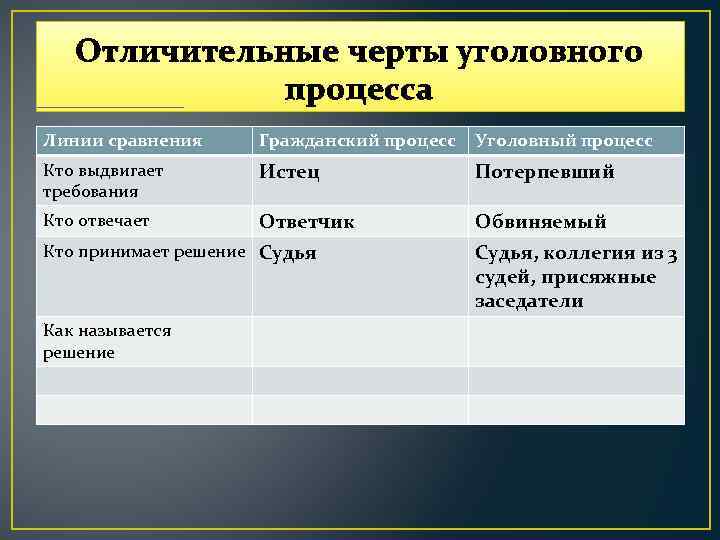 Отличительные черты уголовного процесса

| Линии сравнения | Гражданский процесс | Уголовный процесс |
|---|---|---|
| Кто выдвигает требования | Истец | Потерпевший |
| Кто отвечает | Ответчик | Обвиняемый |
| Кто принимает решение | Судья | Судья, коллегия из 3 судей, присяжные заседатели |
| Как называется решение | | |
| | | |
| | | |